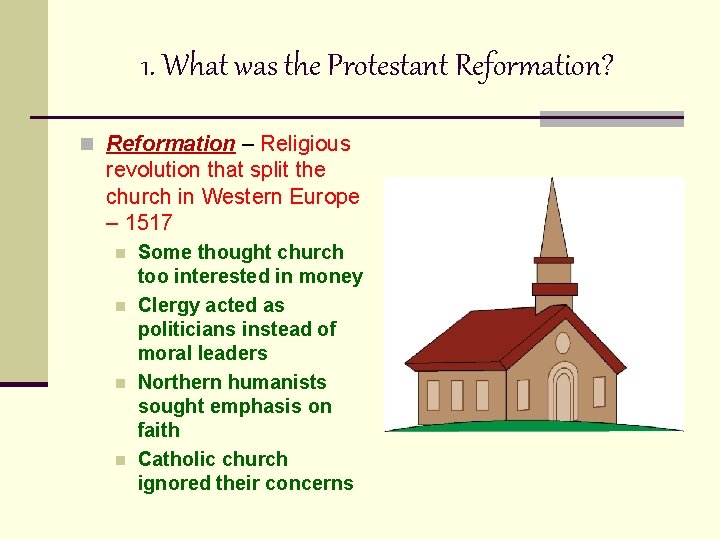 1. What was the Protestant Reformation?

Reformation – Religious revolution that split the church in Western Europe – 1517

Some thought church too interested in money

Clergy acted as politicians instead of moral leaders

Northern humanists sought emphasis on faith

Catholic church ignored their concerns